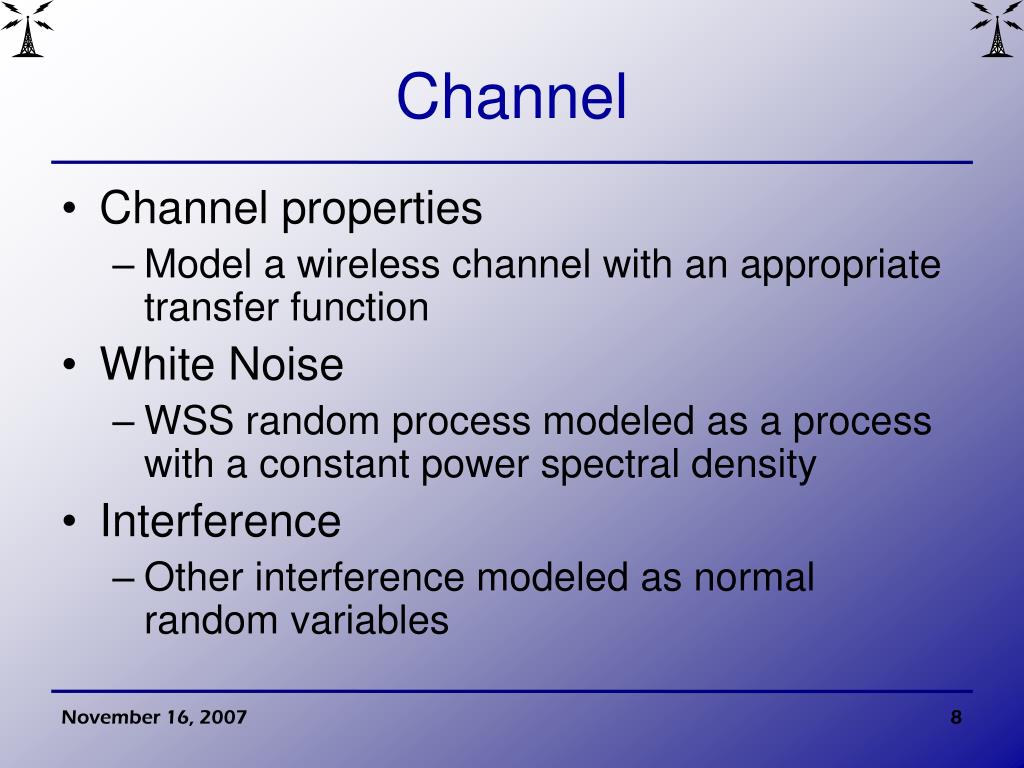 Channel

• Channel properties
– Model a wireless channel with an appropriate transfer function
• White Noise
– WSS random process modeled as a process with a constant power spectral density
• Interference
– Other interference modeled as normal random variables

November 16, 2007

8